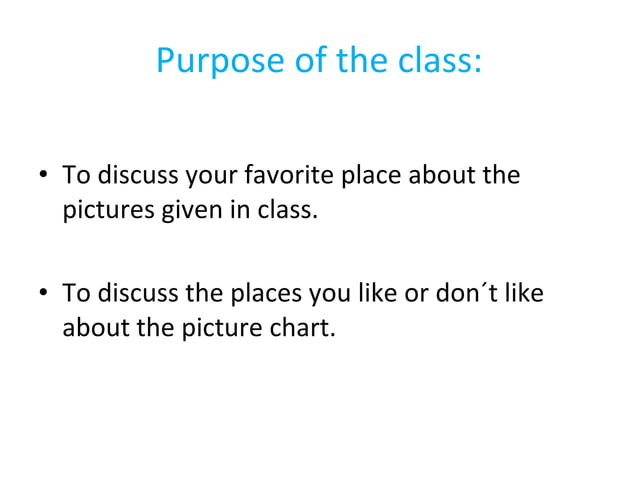 Purpose of the class:

• To discuss your favorite place about the pictures given in class.

• To discuss the places you like or don´t like about the picture chart.